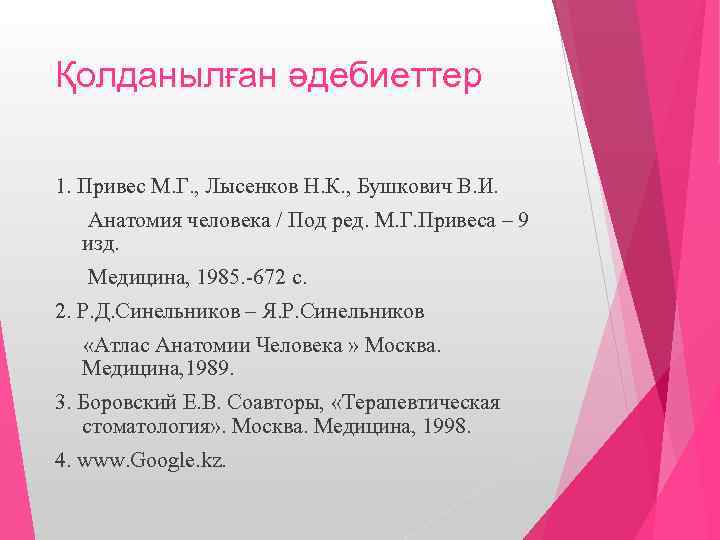 Қолданылған әдебиеттер

1. Привес М.Г., Лысенков Н.К., Бушкович В.И.

Анатомия человека / Под ред. М.Г.Привеса – 9 изд.

Медицина, 1985.-672 с.

2. Р.Д.Синельников – Я.Р.Синельников

«Атлас Анатомии Человека » Москва. Медицина,1989.

3. Боровский Е.В. Соавторы, «Терапевтическая стоматология». Москва. Медицина, 1998.

4. www.Google.kz.